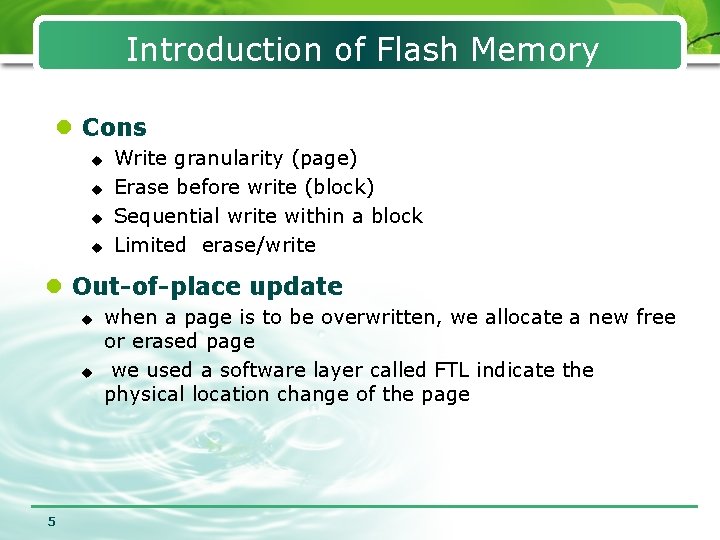 Introduction of Flash Memory

Cons

Write granularity (page)

Erase before write (block)

Sequential write within a block

Limited erase/write

Out-of-place update

when a page is to be overwritten, we allocate a new free or erased page

we used a software layer called FTL indicate the physical location change of the page

5